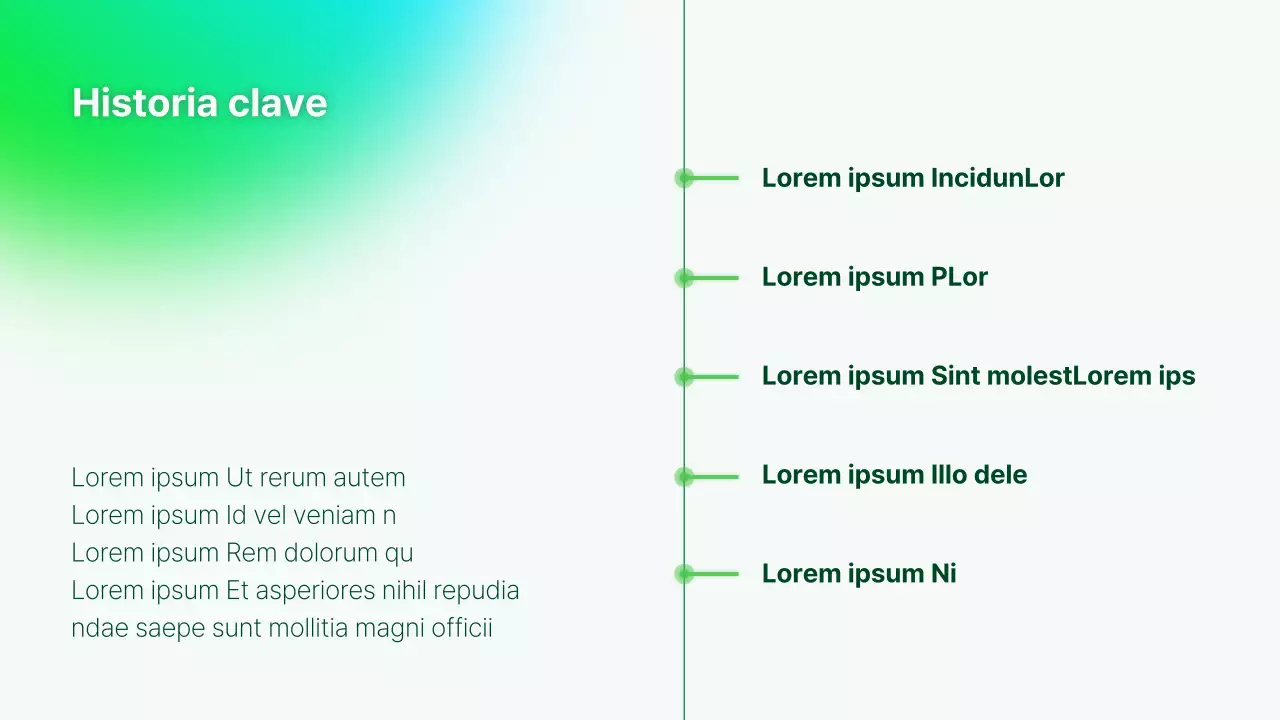 Historia clave

Lorem ipsum Ut rerum autem
Lorem ipsum Id vel veniam n
Lorem ipsum Rem dolorum qu
Lorem ipsum Et asperiores nihil repudia ndae saepe sunt mollitia magni officii

Lorem ipsum IncidunLor

Lorem ipsum PLor

Lorem ipsum Sint molestLorem ips

Lorem ipsum Illo dele

Lorem ipsum Ni